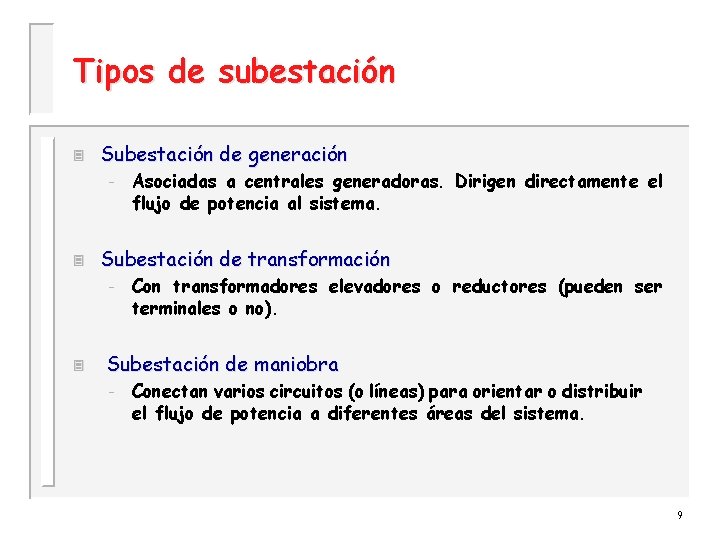 Tipos de subestación

Subestación de generación

– Asociadas a centrales generadoras. Dirigen directamente el flujo de potencia al sistema.

Subestación de transformación

– Con transformadores elevadores o reductores (pueden ser terminales o no).

Subestación de maniobra

– Conectan varios circuitos (o líneas) para orientar o distribuir el flujo de potencia a diferentes áreas del sistema.

9